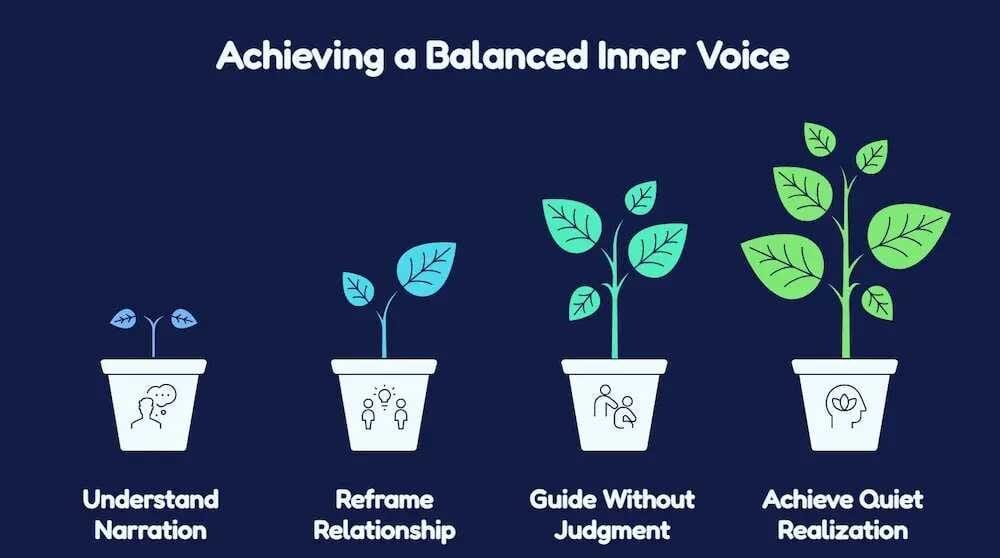 Achieving a Balanced Inner Voice

Understand Narration

Reframe Relationship

Guide Without Judgment

Achieve Quiet Realization